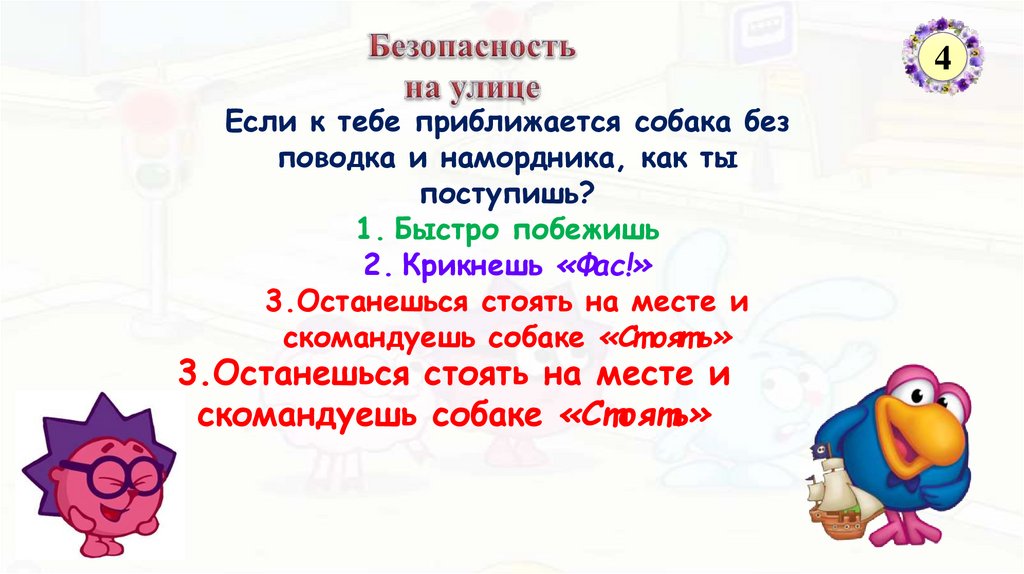 Безопасность на улице

4

Если к тебе приближается собака без поводка и намордника, как ты поступишь?

1. Быстро побежишь

2. Крикнешь «Фас!»

3.Останешься стоять на месте и скомандуешь собаке «Стоять»

3.Останешься стоять на месте и скомандуешь собаке «Стоять»